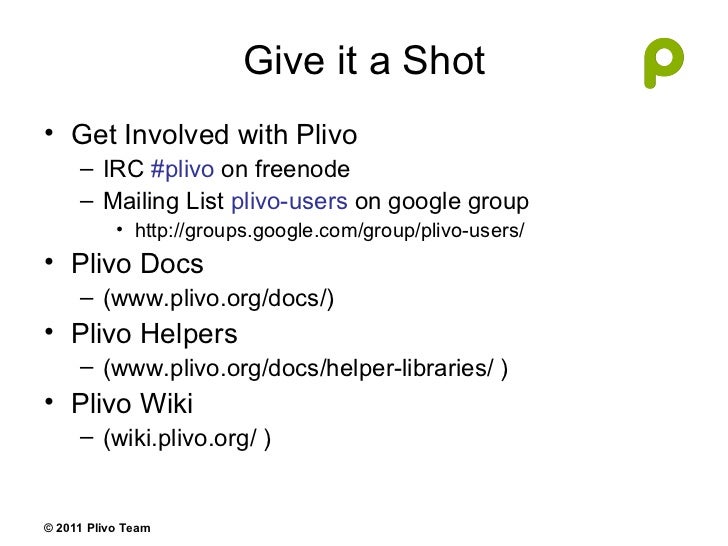 Give it a Shot

p

• Get Involved with Plivo
– IRC #plivo on freenode
– Mailing List plivo-users on google group
• http://groups.google.com/group/plivo-users/
• Plivo Docs
– (www.plivo.org/docs/)
• Plivo Helpers
– (www.plivo.org/docs/helper-libraries/ )
• Plivo Wiki
– (wiki.plivo.org/ )

© 2011 Plivo Team